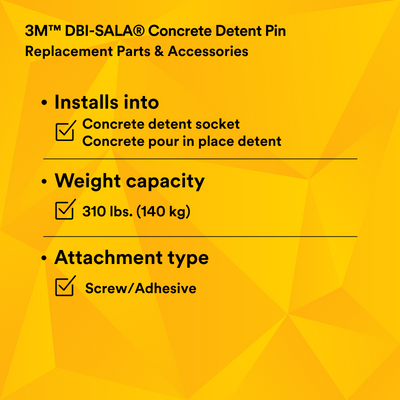 3M™ DBI-SALA® Concrete Detent Pin
Replacement Parts & Accessories

• Installs into
Concrete detent socket
Concrete pour in place detent

• Weight capacity
310 lbs. (140 kg)

• Attachment type
Screw/Adhesive